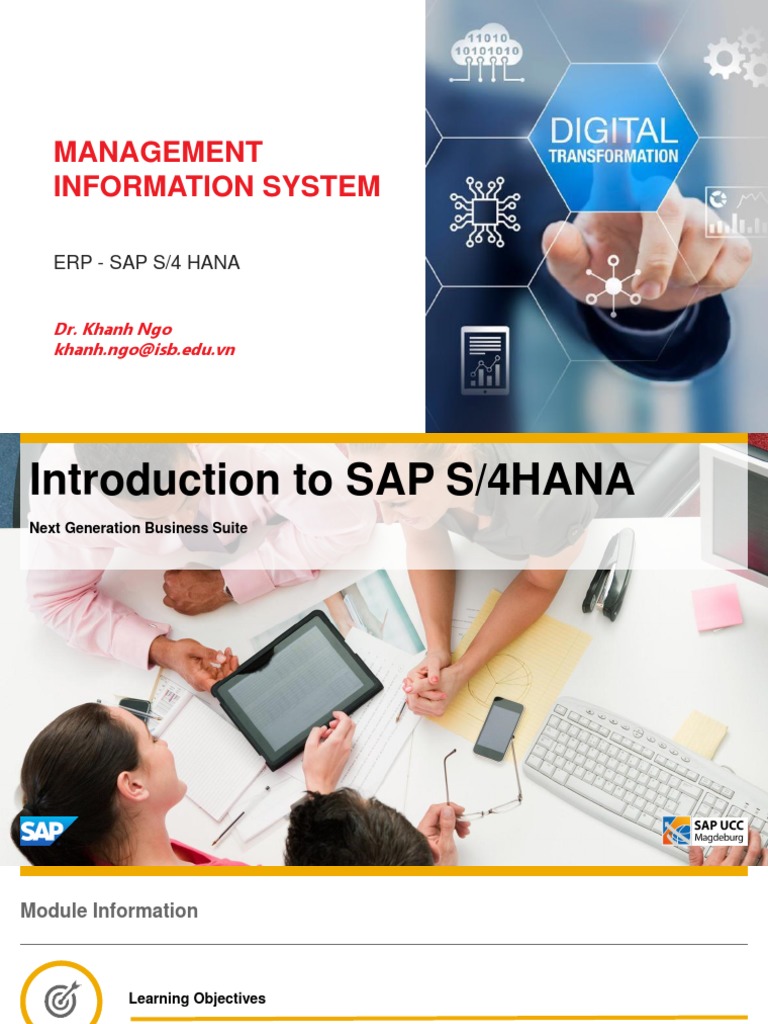 MANAGEMENT INFORMATION SYSTEM

ERP - SAP S/4 HANA

Dr. Khanh Ngo
khanh.ngo@isb.edu.vn

11010
10101010

DIGITAL
TRANSFORMATION

Introduction to SAP S/4HANA

Next Generation Business Suite

SAP

SAP UCC
Magdeburg

Module Information

Learning Objectives